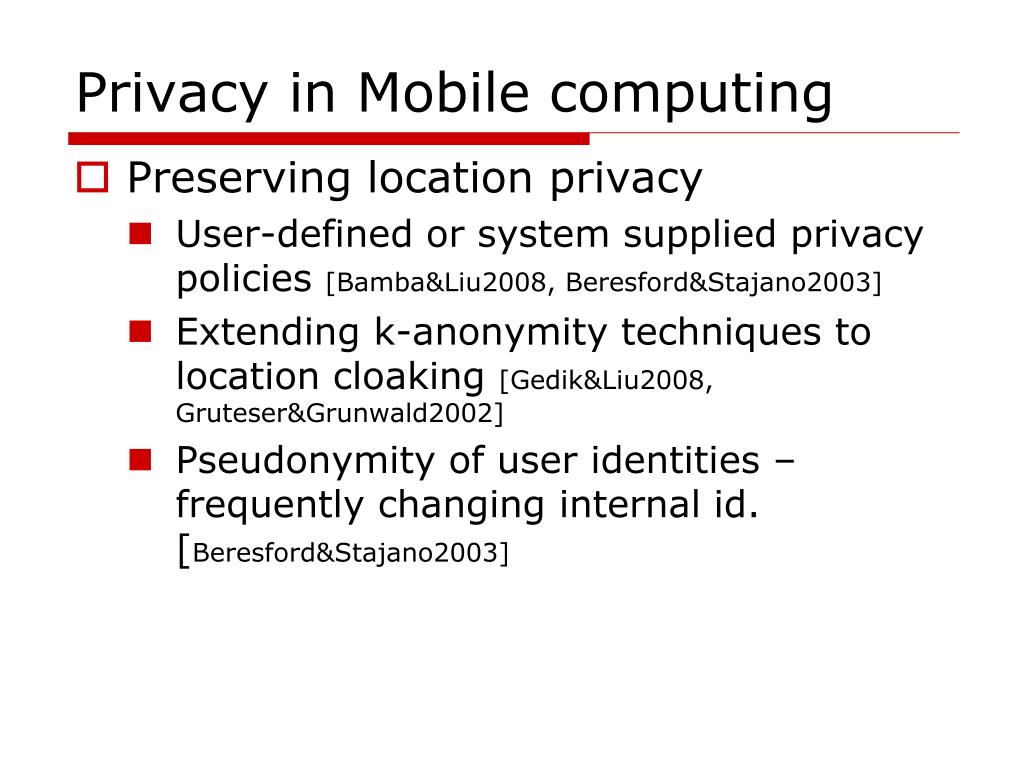 Privacy in Mobile computing

Preserving location privacy

User-defined or system supplied privacy policies [Bamba&Liu2008, Beresford&Stajano2003]

Extending k-anonymity techniques to location cloaking [Gedik&Liu2008, Gruteser&Grunwald2002]

Pseudonymity of user identities – frequently changing internal id. [Beresford&Stajano2003]